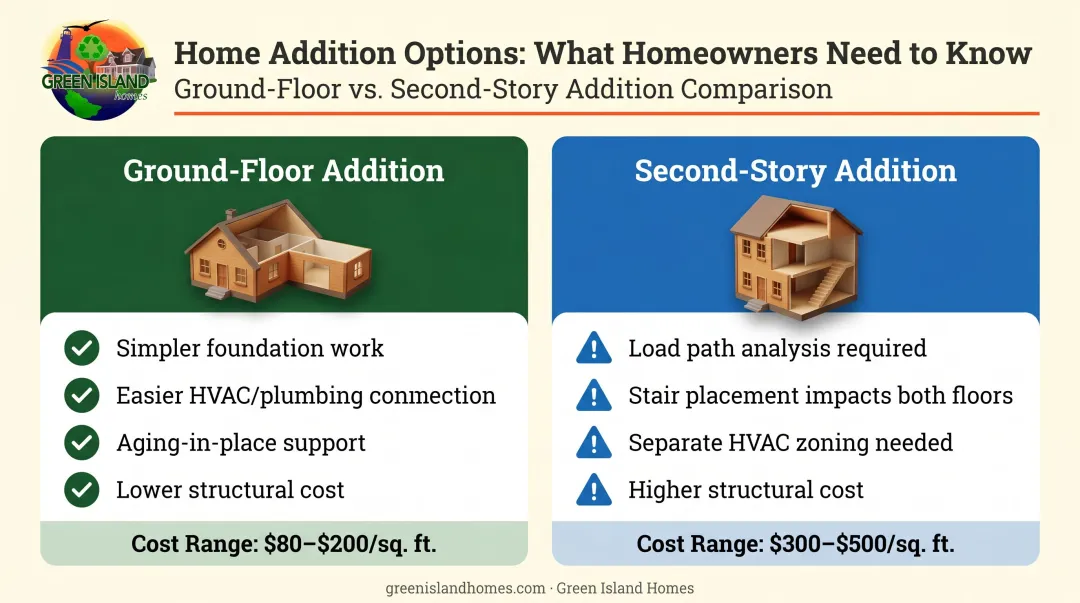 GREEN ISLAND HOMES

Home Addition Options: What Homeowners Need to Know
Ground-Floor vs. Second-Story Addition Comparison

Ground-Floor Addition

Simpler foundation work
Easier HVAC/plumbing conmection
Aging-in-place support
Lower structural cost

Cost Range: \$80–\$200/sq. ft.

Second-Story Addition

Load path analysis required
Stair placement impacts both floors
Separate HVAC zoning needed
Higher structural cost

Cost Range: \$300–\$500/sq. ft.

greenislandhomes.com · Green Island Homes